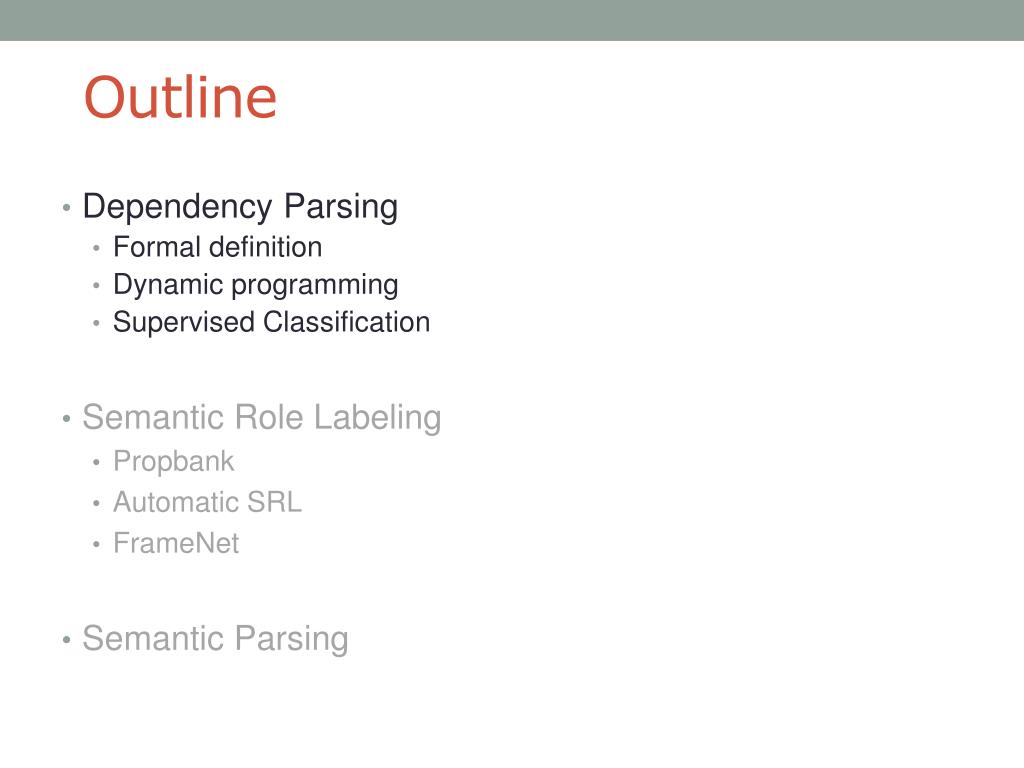 Outline

• Dependency Parsing
  • Formal definition
  • Dynamic programming
  • Supervised Classification

• Semantic Role Labeling
  • Propbank
  • Automatic SRL
  • FrameNet

• Semantic Parsing